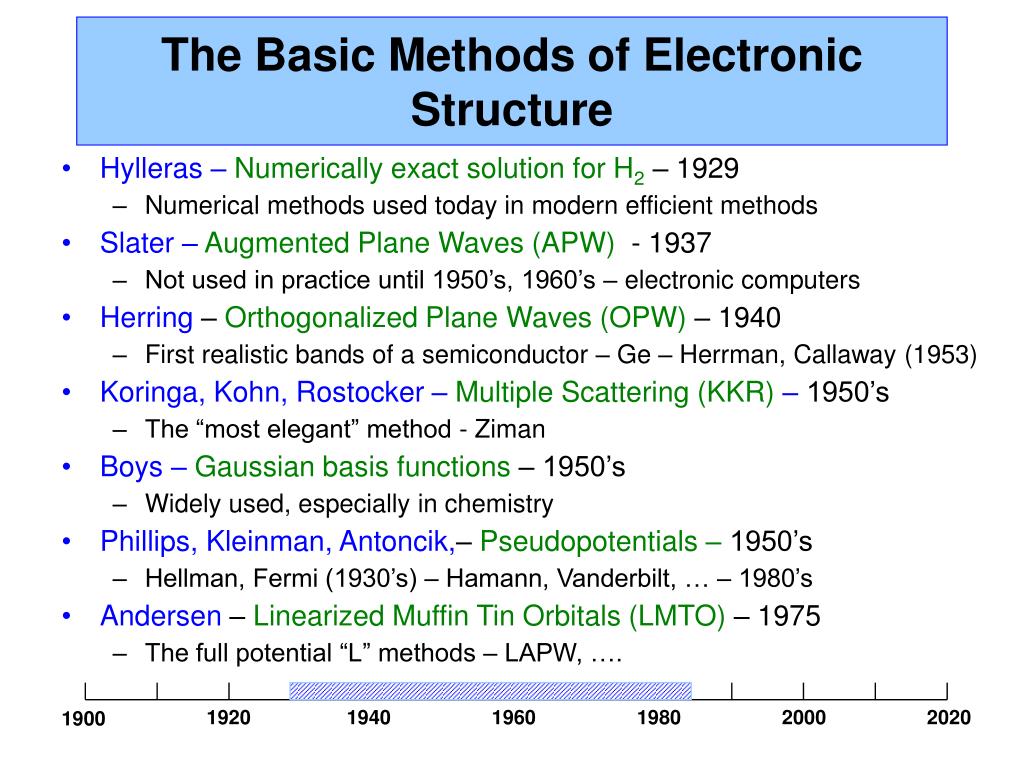 The Basic Methods of Electronic Structure

• Hylleras – Numerically exact solution for $H_2$ – 1929
– Numerical methods used today in modern efficient methods
• Slater – Augmented Plane Waves (APW) - 1937
– Not used in practice until 1950's, 1960's – electronic computers
• Herring – Orthogonalized Plane Waves (OPW) – 1940
– First realistic bands of a semiconductor – Ge – Herrman, Callaway (1953)
• Koringa, Kohn, Rostocker – Multiple Scattering (KKR) – 1950's
– The "most elegant" method - Ziman
• Boys – Gaussian basis functions – 1950's
– Widely used, especially in chemistry
• Phillips, Kleinman, Antoncik,– Pseudopotentials – 1950's
– Hellman, Fermi (1930's) – Hamann, Vanderbilt, … – 1980's
• Andersen – Linearized Muffin Tin Orbitals (LMTO) – 1975
– The full potential "L" methods – LAPW, ….

1900 1920 1940 1960 1980 2000 2020